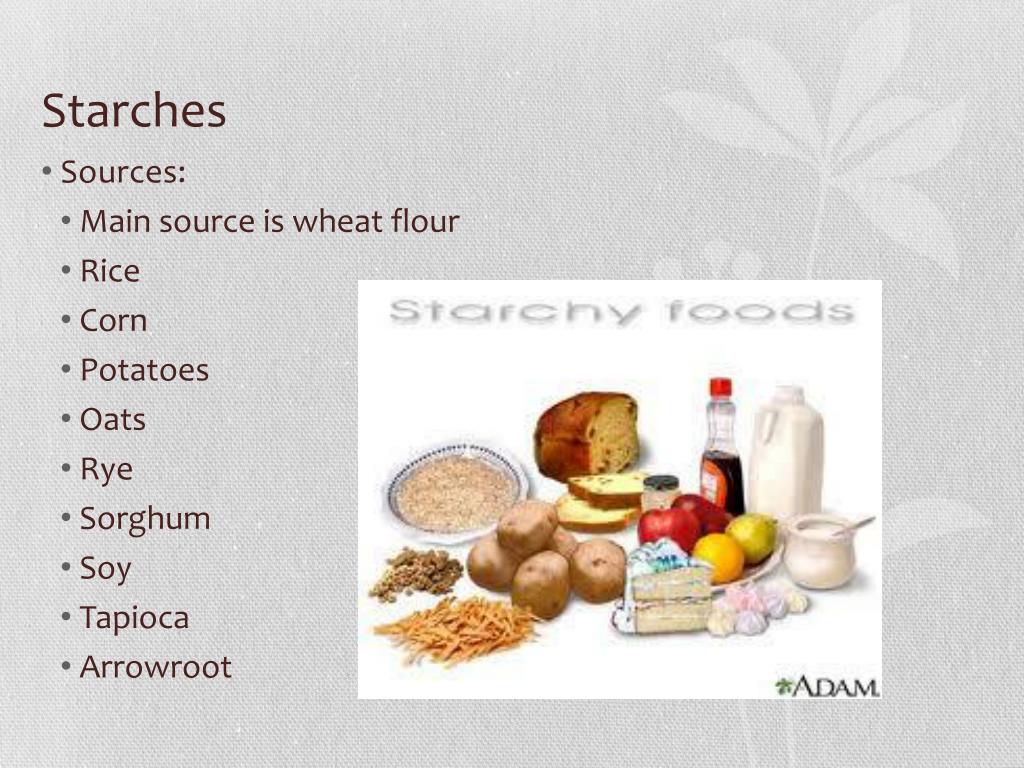 Starches

• Sources:
  • Main source is wheat flour
  • Rice
  • Corn
  • Potatoes
  • Oats
  • Rye
  • Sorghum
  • Soy
  • Tapioca
  • Arrowroot

Starchy foods

ADAM.